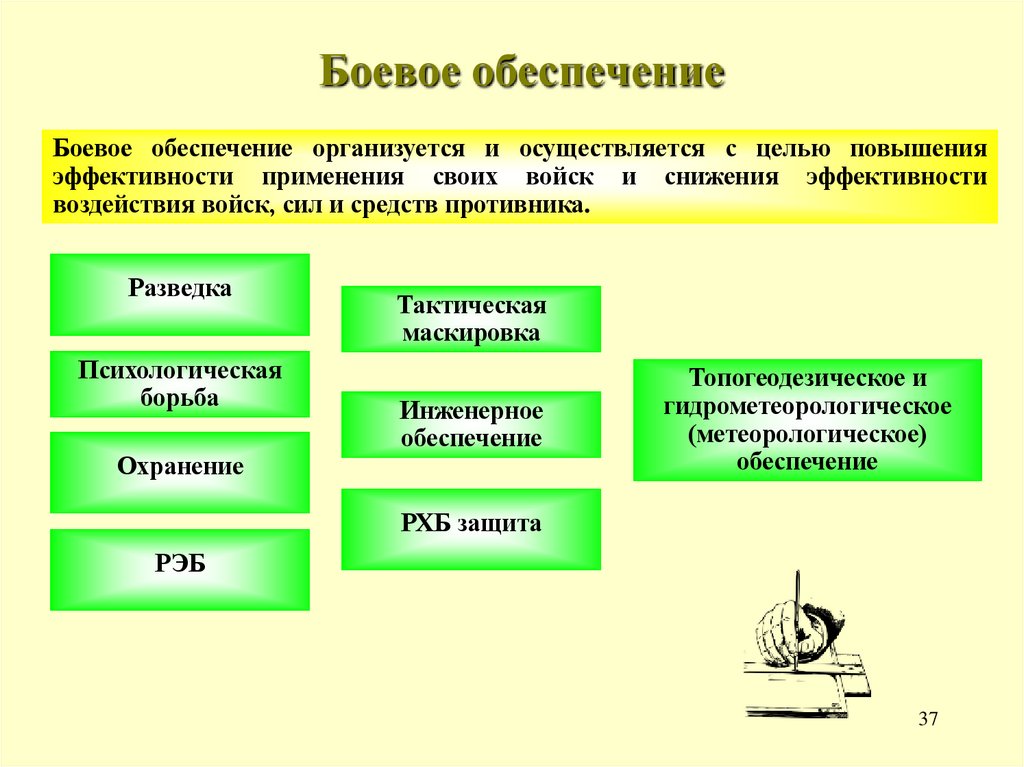 Боевое обеспечение

Боевое обеспечение организуется и осуществляется с целью повышения эффективности применения своих войск и снижения эффективности воздействия войск, сил и средств противника.

Разведка

Психологическая борьба

Охранение

РЭБ

Тактическая маскировка

Инженерное обеспечение

РХБ защита

Топогеодезическое и гидрометеорологическое (метеорологическое) обеспечение

37